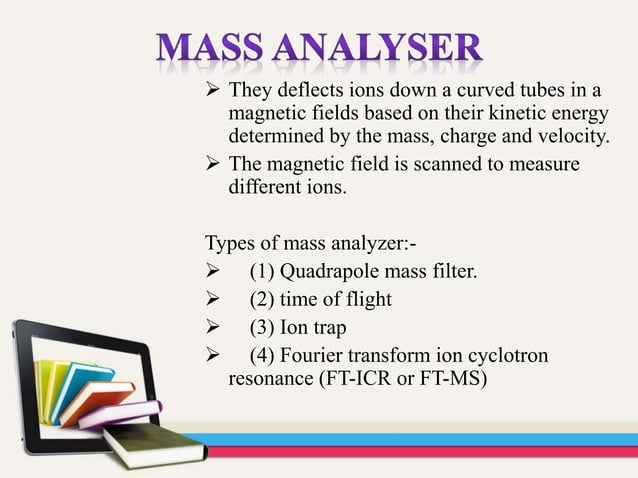 MASS ANALYSER

➢ They deflects ions down a curved tubes in a magnetic fields based on their kinetic energy determined by the mass, charge and velocity.

➢ The magnetic field is scanned to measure different ions.

Types of mass analyzer:-

➢ (1) Quadrapole mass filter.

➢ (2) time of flight

➢ (3) Ion trap

➢ (4) Fourier transform ion cyclotron resonance (FT-ICR or FT-MS)